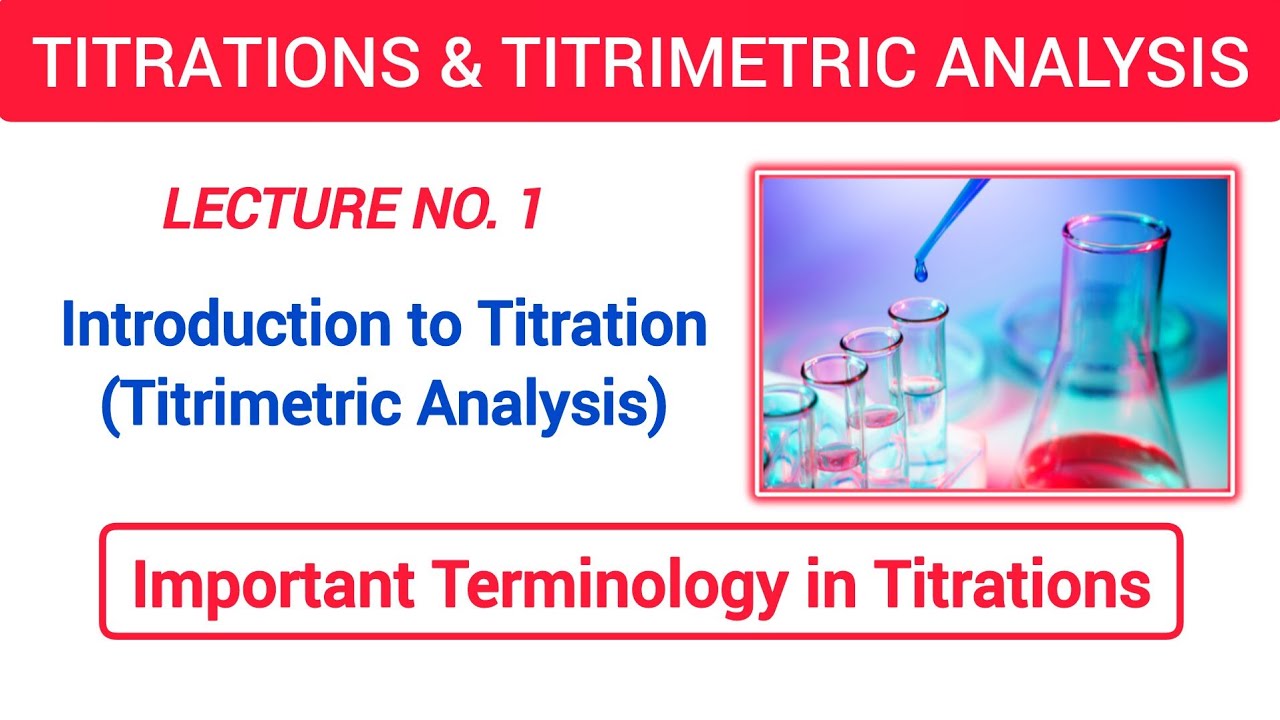 TITRATIONS & TITRIMETRIC ANALYSIS

LECTURE NO. 1

Introduction to Titration
(Titrimetric Analysis)

Important Terminology in Titrations